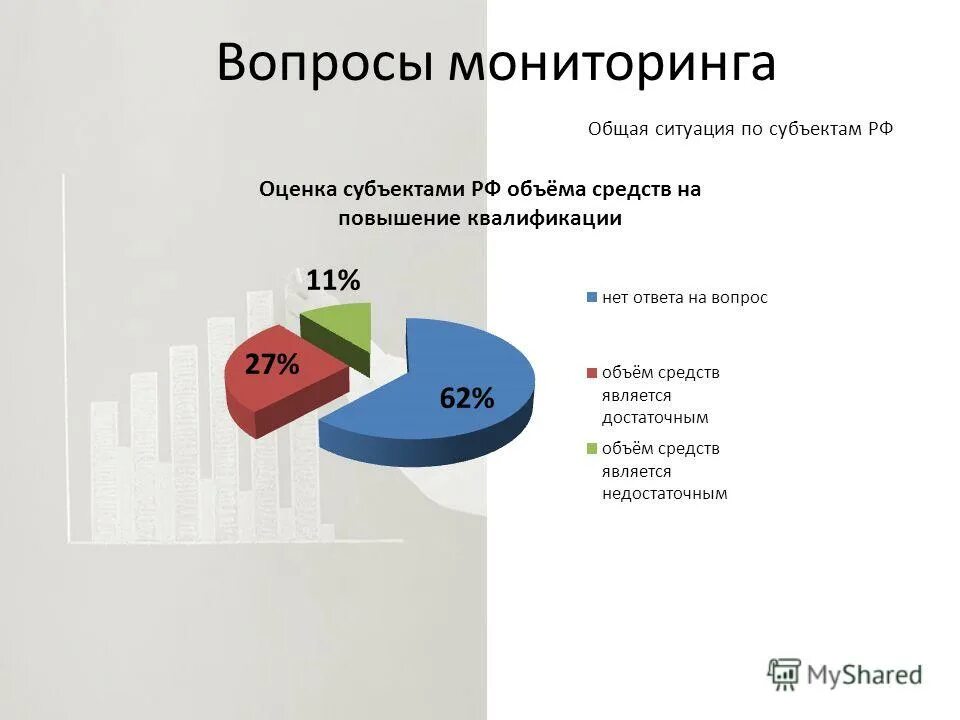 Вопросы мониторинга

Общая ситуация по субъектам РФ

Оценка субъектами РФ объёма средств на повышение квалификации

11%

27%

62%

нет ответа на вопрос

объём средств является достаточным

объём средств является недостаточным

MyShared